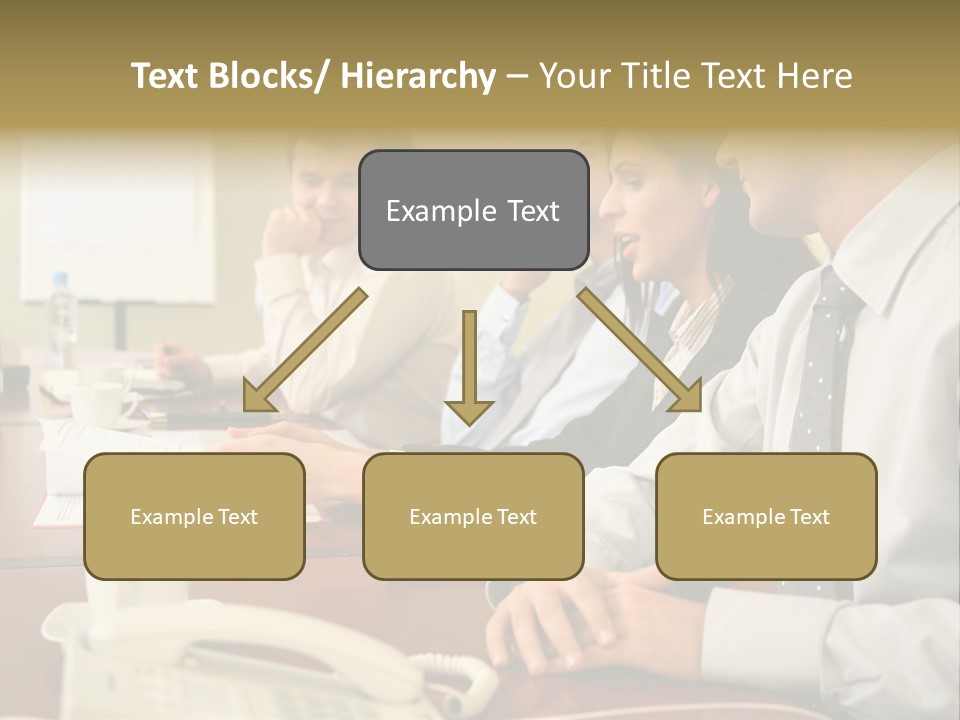 Text Blocks/ Hierarchy – Your Title Text Here

Example Text

Example Text

Example Text

Example Text